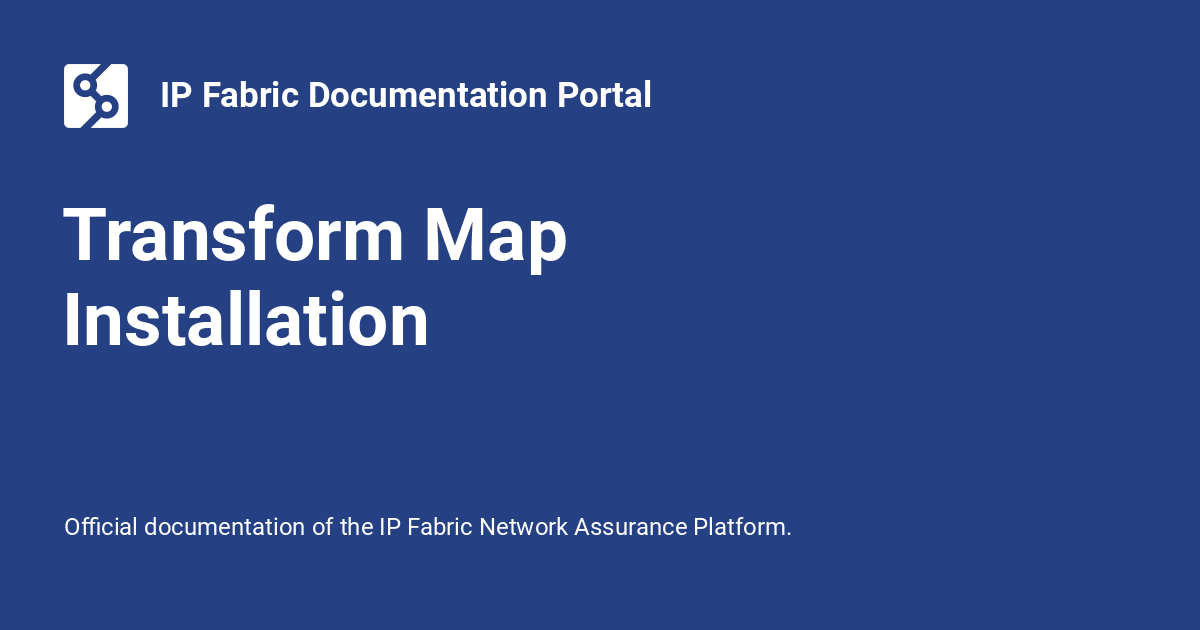 IP Fabric Documentation Portal

Transform Map Installation

Official documentation of the IP Fabric Network Assurance Platform.